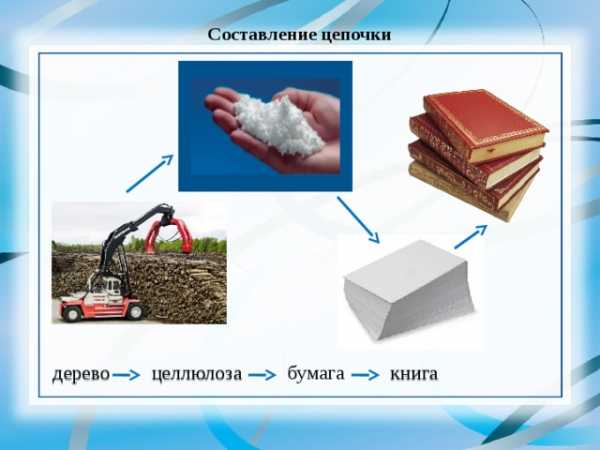 Составление цепочки

дерево → целлюлоза → бумага → книга